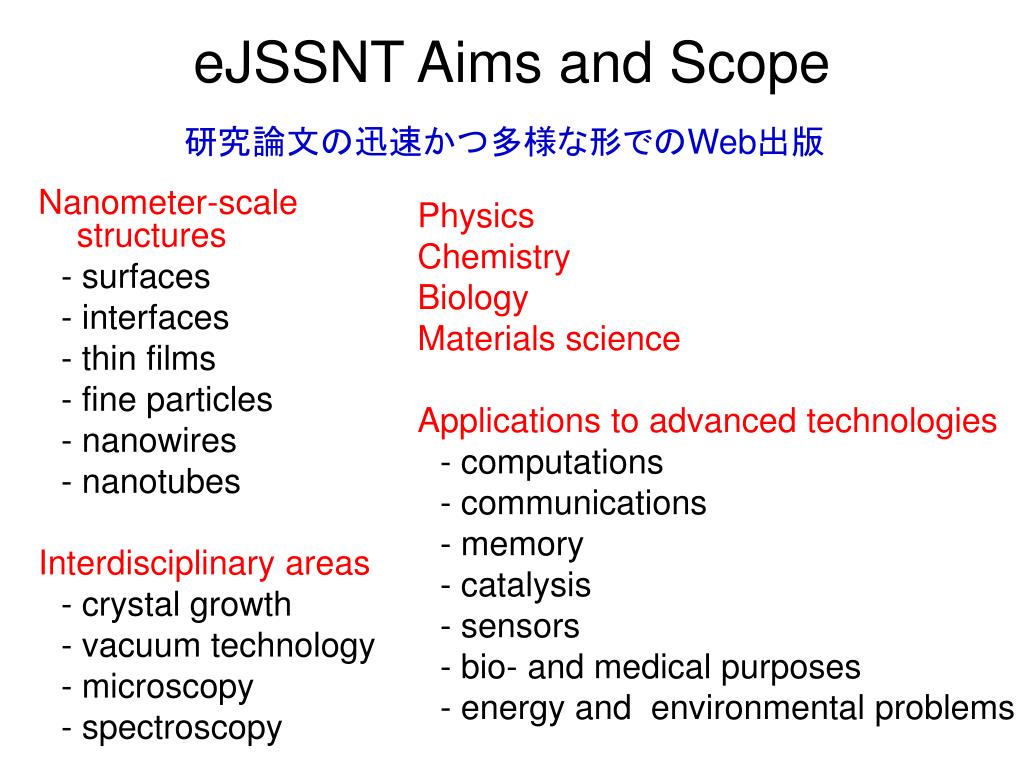 eJSSNT Aims and Scope

研究論文の迅速かつ多様な形でのWeb出版

Nanometer-scale structures
- surfaces
- interfaces
- thin films
- fine particles
- nanowires
- nanotubes

Interdisciplinary areas
- crystal growth
- vacuum technology
- microscopy
- spectroscopy

Physics
Chemistry
Biology
Materials science

Applications to advanced technologies
- computations
- communications
- memory
- catalysis
- sensors
- bio- and medical purposes
- energy and environmental problems